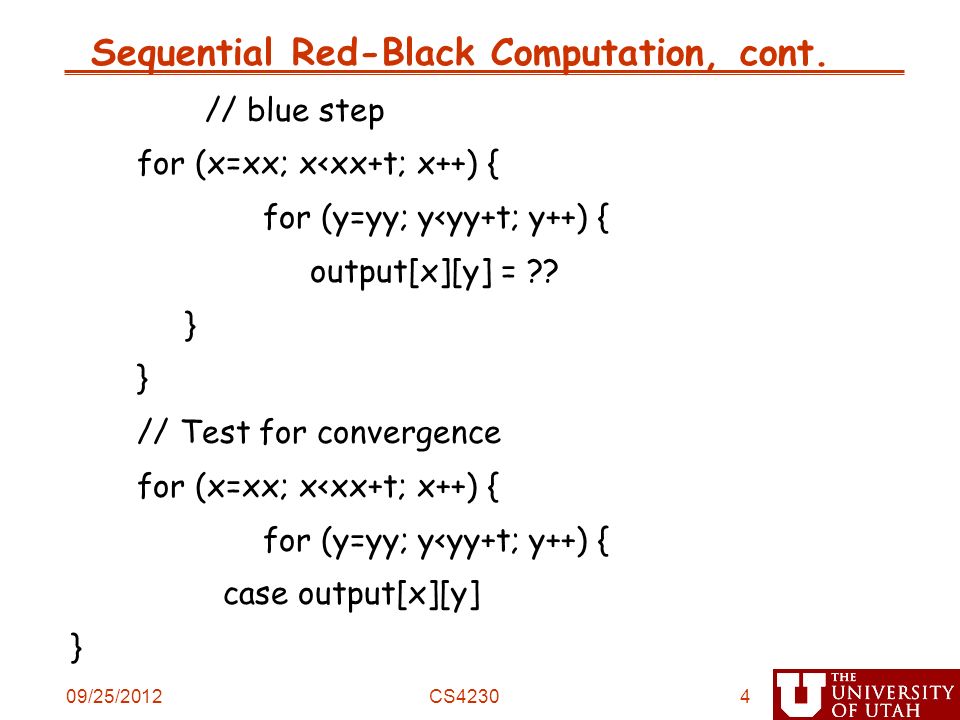 Sequential Red-Black Computation, cont.

// blue step
for (x=xx; x<xx+t; x++) {
for (y=yy; y<yy+t; y++) {
output[x][y] = ??
}
}
// Test for convergence
for (x=xx; x<xx+t; x++) {
for (y=yy; y<yy+t; y++) {
case output[x][y]
}

09/25/2012
CS4230
4
THE UNIVERSITY OF UTAH